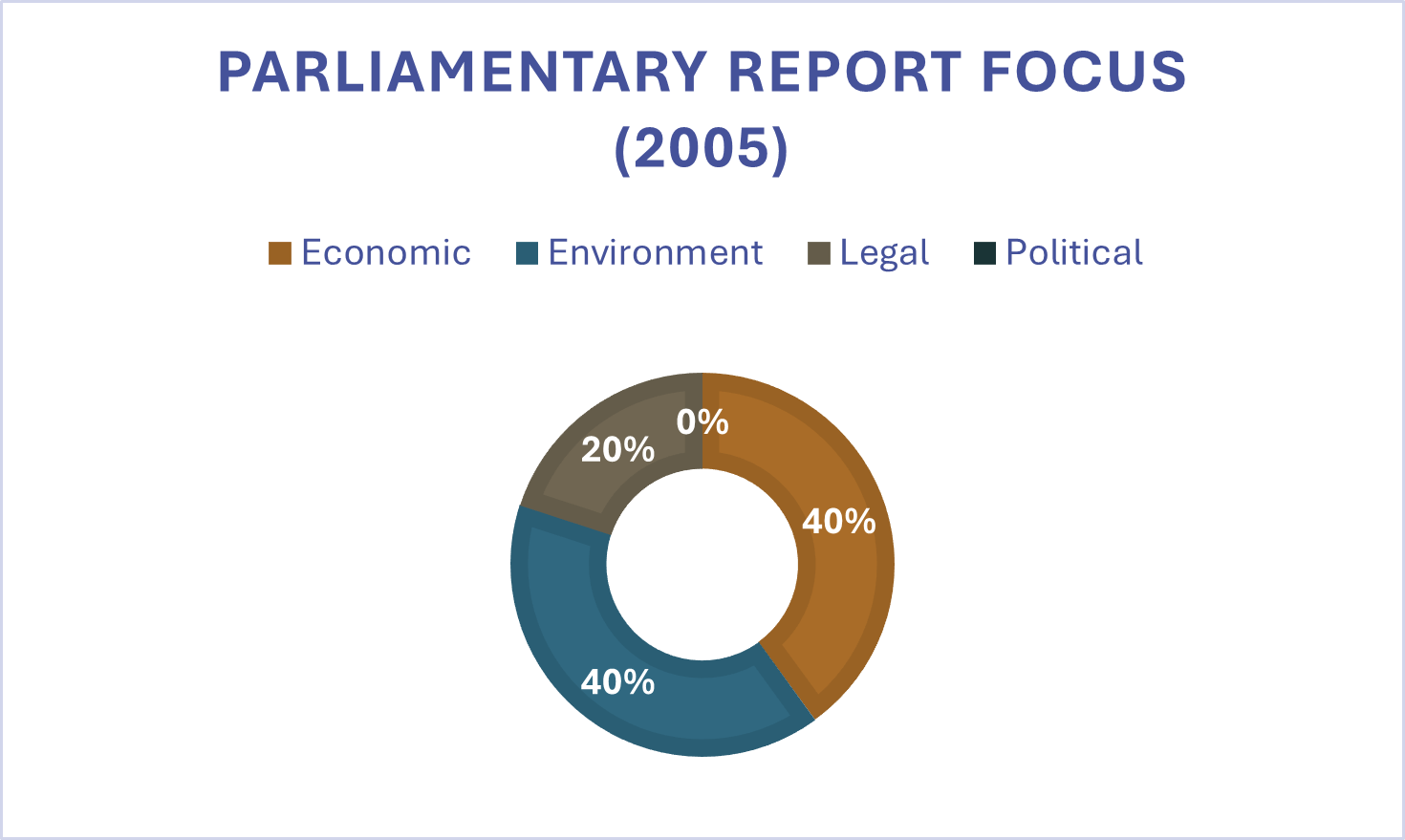 PARLIAMENTARY REPORT FOCUS (2005)

Economic Environment Legal Political

0%
20%
40%
40%